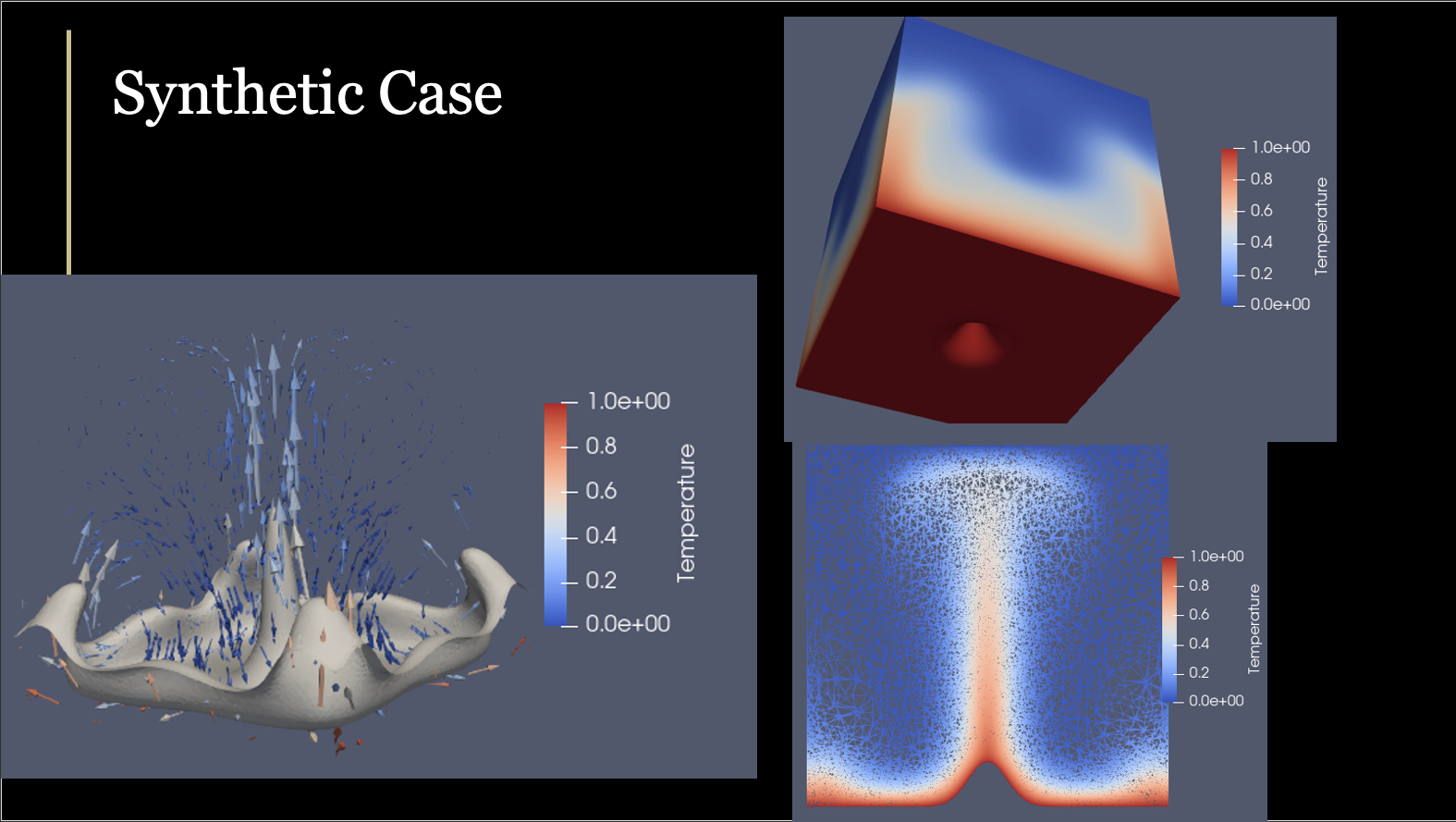 Synthetic Case

1.0e+00
0.8
0.6
0.4
0.2
0.0e+00
Temperature

1.0e+00
0.8
0.6
0.4
0.2
0.0e+00
Temperature

1.0e+00
0.8
0.6
0.4
0.2
0.0e+00
Temperature